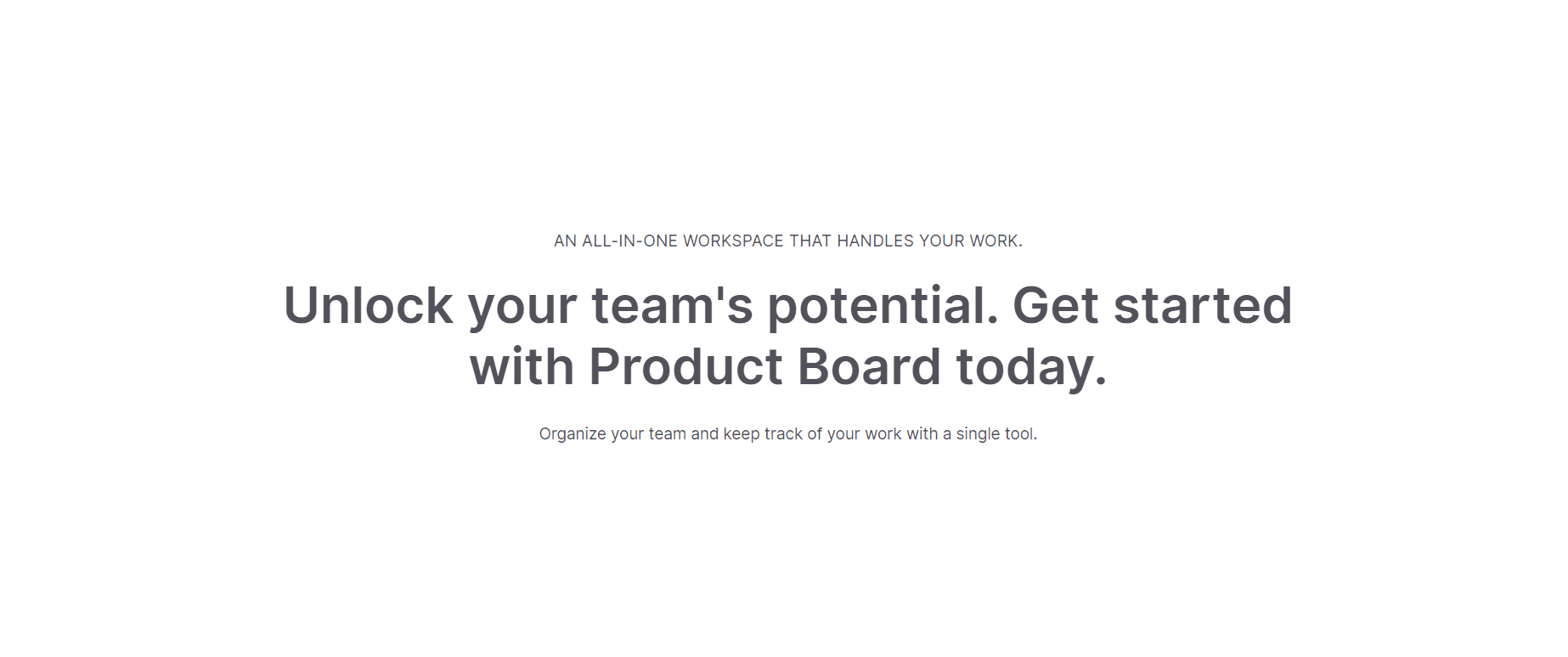 AN ALL-IN-ONE WORKSPACE THAT HANDLES YOUR WORK.

Unlock your team's potential. Get started with Product Board today.

Organize your team and keep track of your work with a single tool.